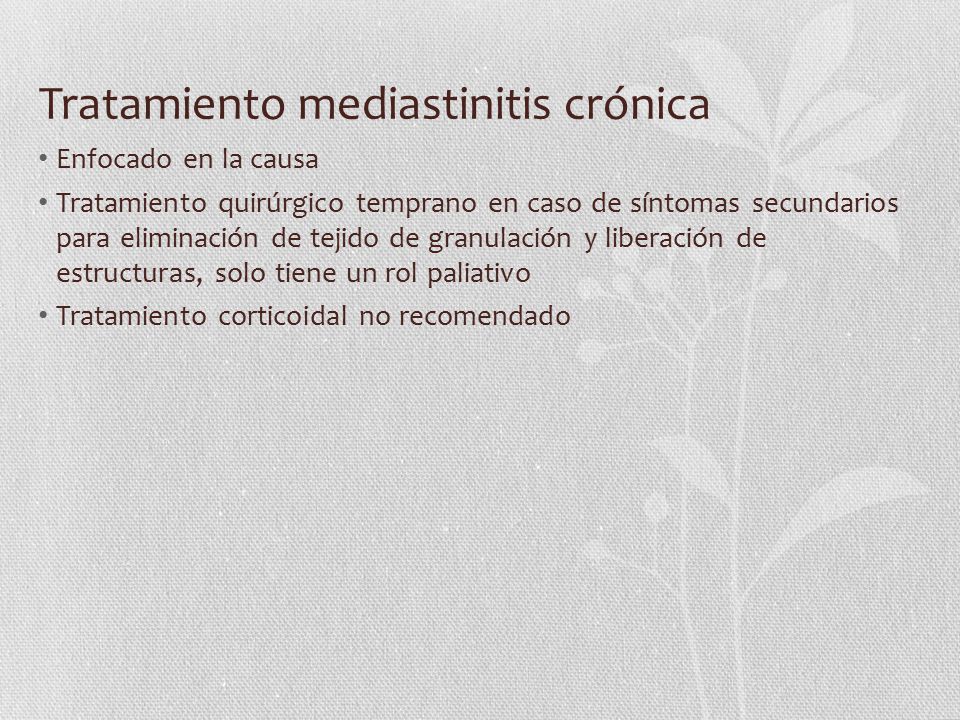 Tratamiento mediastinitis crónica

• Enfocado en la causa
• Tratamiento quirúrgico temprano en caso de síntomas secundarios para eliminación de tejido de granulación y liberación de estructuras, solo tiene un rol paliativo
• Tratamiento corticoidal no recomendado